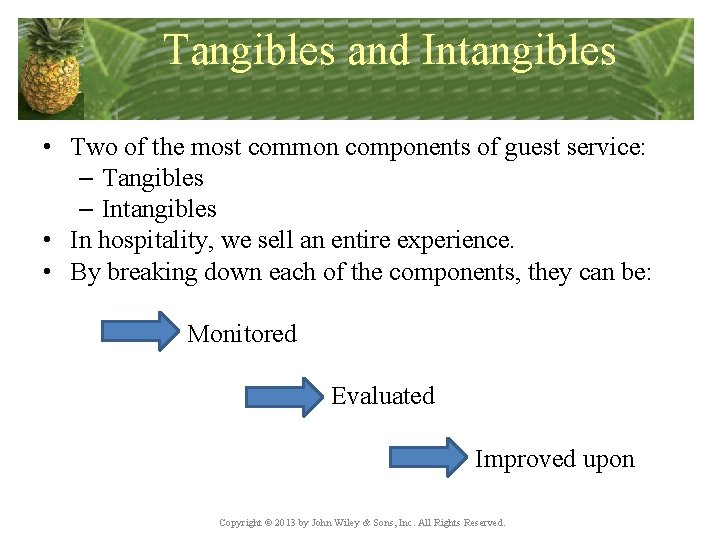 Tangibles and Intangibles

• Two of the most common components of guest service:
 – Tangibles
 – Intangibles
• In hospitality, we sell an entire experience.
• By breaking down each of the components, they can be:

Monitored

Evaluated

Improved upon

Copyright © 2013 by John Wiley & Sons, Inc. All Rights Reserved.